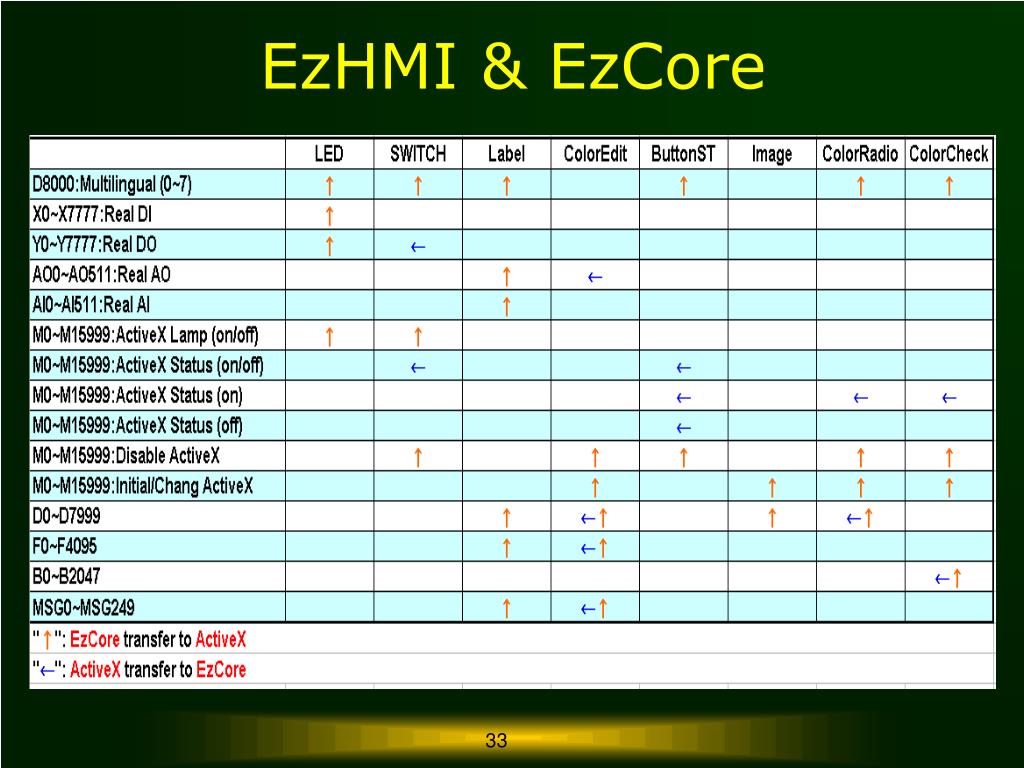 EzHMI & EzCore

| | LED | SWITCH | Label | ColorEdit | ButtonST | Image | ColorRadio | ColorCheck |
|---|---|---|---|---|---|---|---|---|
| D8000:Multilingual (0~7) | ↑ | ↑ | ↑ | | ↑ | | ↑ | ↑ |
| X0~X7777:Real DI | ↑ | | | | | | | |
| Y0~Y7777:Real DO | ↑ | ← | | | | | | |
| AO0~AO511:Real AO | | | ↑ | ← | | | | |
| AI0~AI511:Real AI | | | ↑ | | | | | |
| M0~M15999:ActiveX Lamp (on/off) | ↑ | ↑ | | | | | | |
| M0~M15999:ActiveX Status (on/off) | | ← | | | ← | | | |
| M0~M15999:ActiveX Status (on) | | | | | ← | | ← | ← |
| M0~M15999:ActiveX Status (off) | | | | | ← | | | |
| M0~M15999:Disable ActiveX | | ↑ | | ↑ | ↑ | | ↑ | ↑ |
| M0~M15999:Initial/Chang ActiveX | | | | ↑ | | ↑ | ↑ | ↑ |
| D0~D7999 | | | ↑ | ←↑ | | ↑ | ←↑ | |
| F0~F4095 | | | ↑ | ←↑ | | | | |
| B0~B2047 | | | | | | | | ←↑ |
| MSG0~MSG249 | | | ↑ | ←↑ | | | | |

"↑": EzCore transfer to ActiveX
"←": ActiveX transfer to EzCore

33